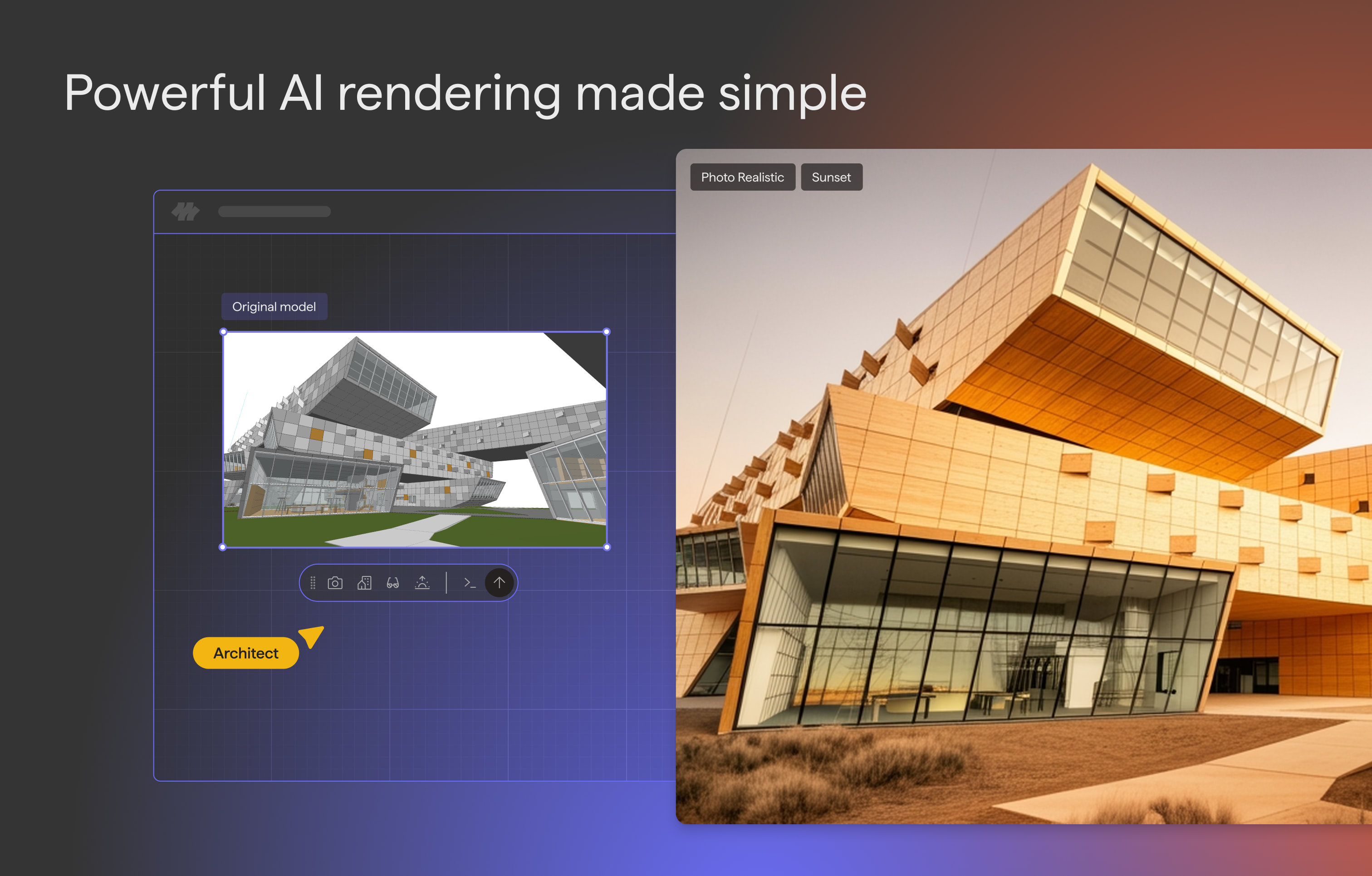 Powerful AI rendering made simple

Original model

Architect

Photo Realistic

Sunset